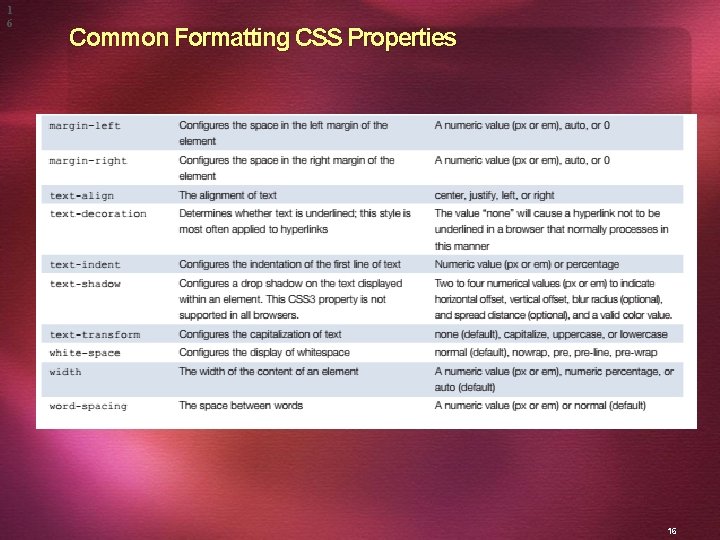 1
6

Common Formatting CSS Properties

| | | |
|---|---|---|
| margin-left | Configures the space in the left margin of the element | A numeric value (px or em), auto, or 0 |
| margin-right | Configures the space in the right margin of the element | A numeric value (px or em), auto, or 0 |
| text-align | The alignment of text | center, justify, left, or right |
| text-decoration | Determines whether text is underlined; this style is most often applied to hyperlinks | The value "none" will cause a hyperlink not to be underlined in a browser that normally processes in this manner |
| text-indent | Configures the indentation of the first line of text | Numeric value (px or em) or percentage |
| text-shadow | Configures a drop shadow on the text displayed within an element. This CSS3 property is not supported in all browsers. | Two to four numerical values (px or em) to indicate horizontal offset, vertical offset, blur radius (optional), and spread distance (optional), and a valid color value. |
| text-transform | Configures the capitalization of text | none (default), capitalize, uppercase, or lowercase |
| white-space | Configures the display of whitespace | normal (default), nowrap, pre, pre-line, pre-wrap |
| width | The width of the content of an element | A numeric value (px or em), numeric percentage, or auto (default) |
| word-spacing | The space between words | A numeric value (px or em) or normal (default) |

16